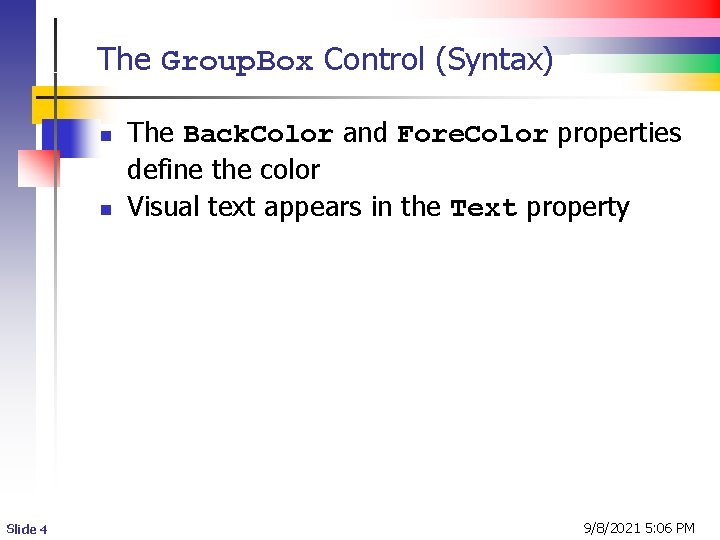 The GroupBox Control (Syntax)

- The BackColor and ForeColor properties define the color
- Visual text appears in the Text property

Slide 4

9/8/2021 5:06 PM